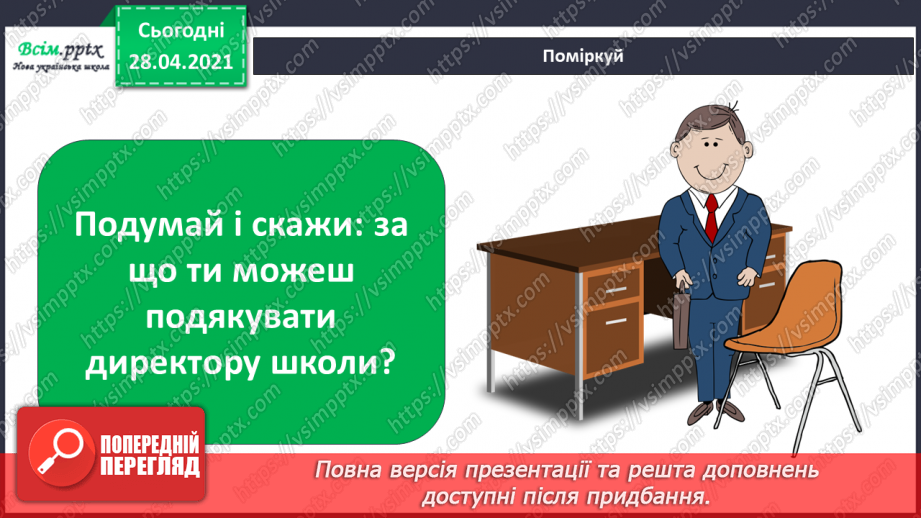 Всім.pptx
Нова українська школа

Сьогодні
28.04.2021

Поміркуй

Подумай і скажи: за що ти можеш подякувати директору школи?

ПОПЕРЕДНІЙ ПЕРЕГЛЯД

Повна версія презентації та решта доповнень доступні після придбання.

https://vsimpptx.com